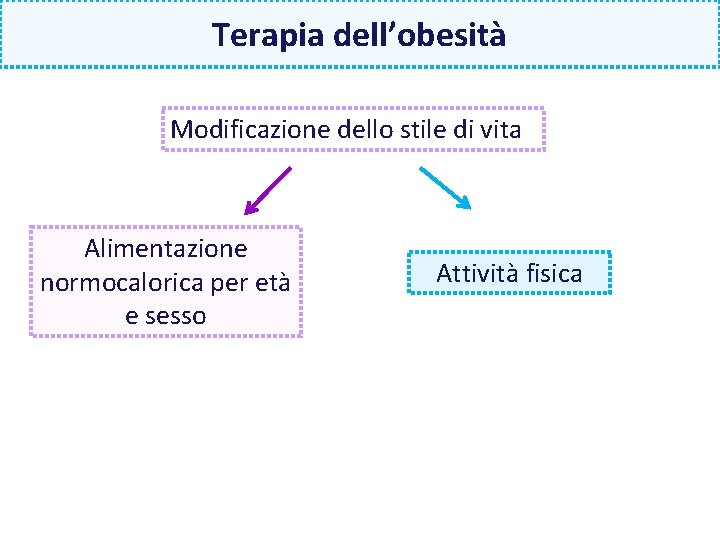 Terapia dell'obesità

Modificazione dello stile di vita

Alimentazione normocalorica per età e sesso

Attività fisica